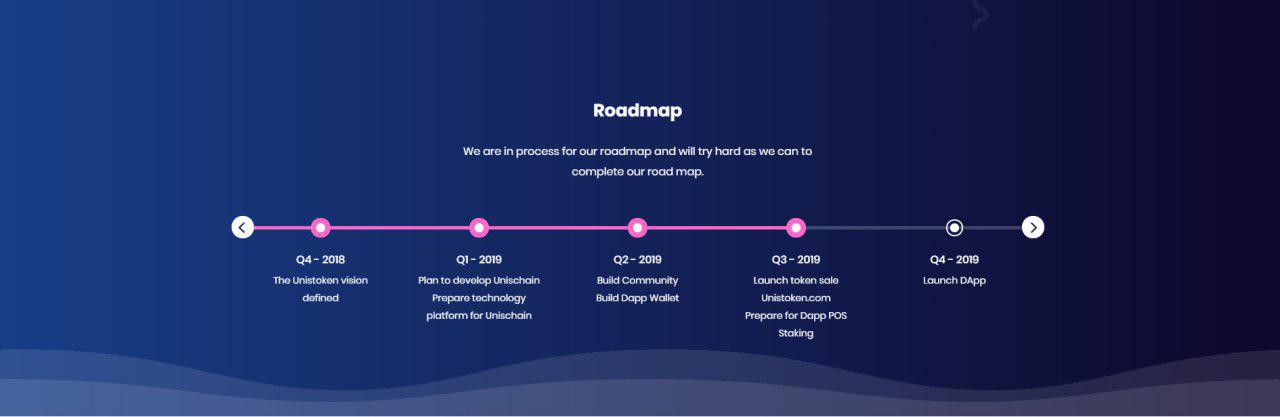 Roadmap

We are in process for our roadmap and will try hard as we can to complete our road map.

Q4 - 2018
The Unistoken vision defined

Q1 - 2019
Plan to develop Unischain
Prepare technology platform for Unischain

Q2 - 2019
Build Community
Build Dapp Wallet

Q3 - 2019
Launch token sale Unistoken.com
Prepare for Dapp POS Staking

Q4 - 2019
Launch DApp